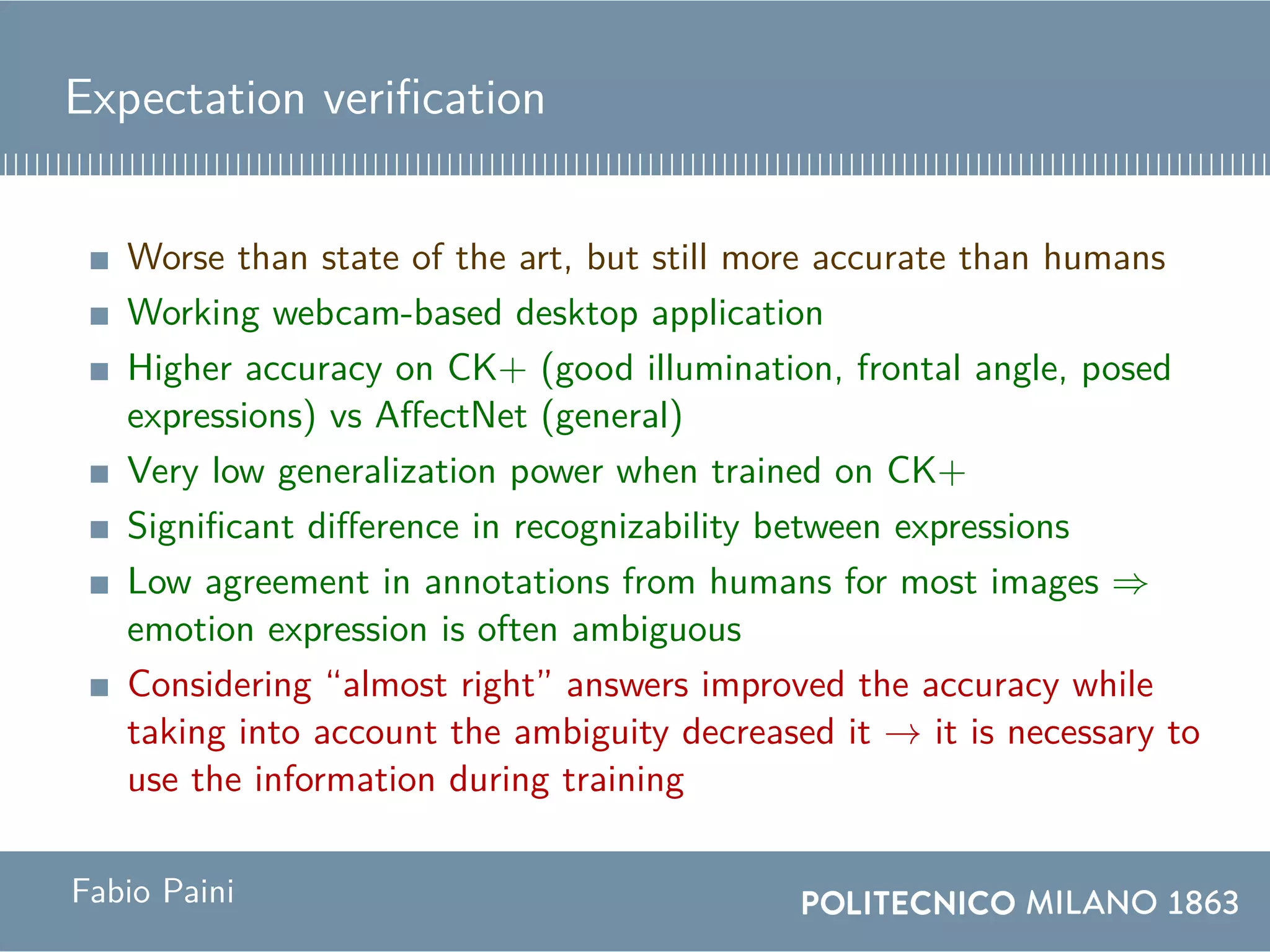 Expectation verification

- Worse than state of the art, but still more accurate than humans
- Working webcam-based desktop application
- Higher accuracy on CK+ (good illumination, frontal angle, posed expressions) vs AffectNet (general)
- Very low generalization power when trained on CK+
- Significant difference in recognizability between expressions
- Low agreement in annotations from humans for most images $\Rightarrow$ emotion expression is often ambiguous
- Considering “almost right” answers improved the accuracy while taking into account the ambiguity decreased it $\rightarrow$ it is necessary to use the information during training

Fabio Paini

POLITECNICO MILANO 1863